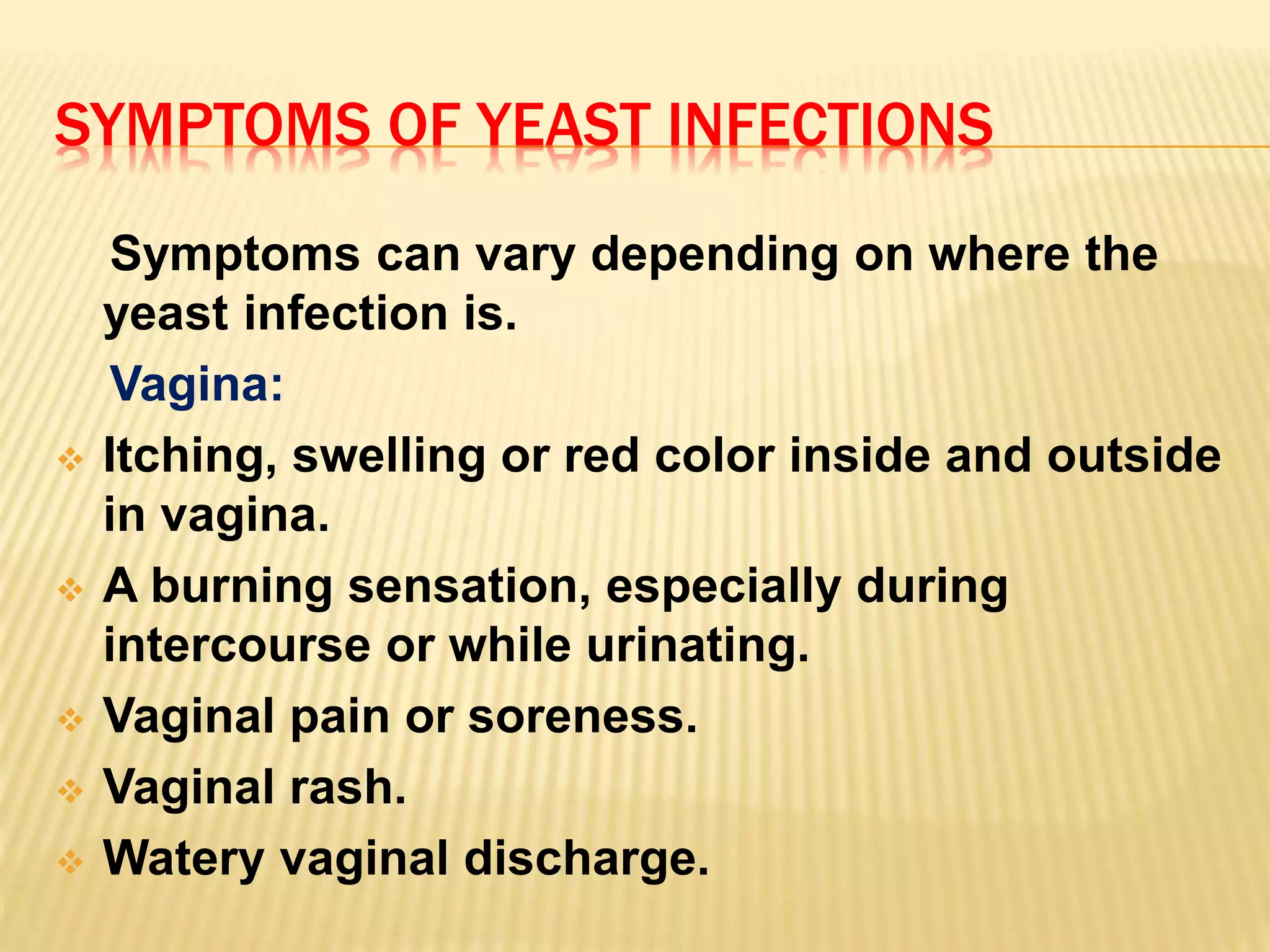 SYMPTOMS OF YEAST INFECTIONS

Symptoms can vary depending on where the yeast infection is.

Vagina:

❖ Itching, swelling or red color inside and outside in vagina.
❖ A burning sensation, especially during intercourse or while urinating.
❖ Vaginal pain or soreness.
❖ Vaginal rash.
❖ Watery vaginal discharge.